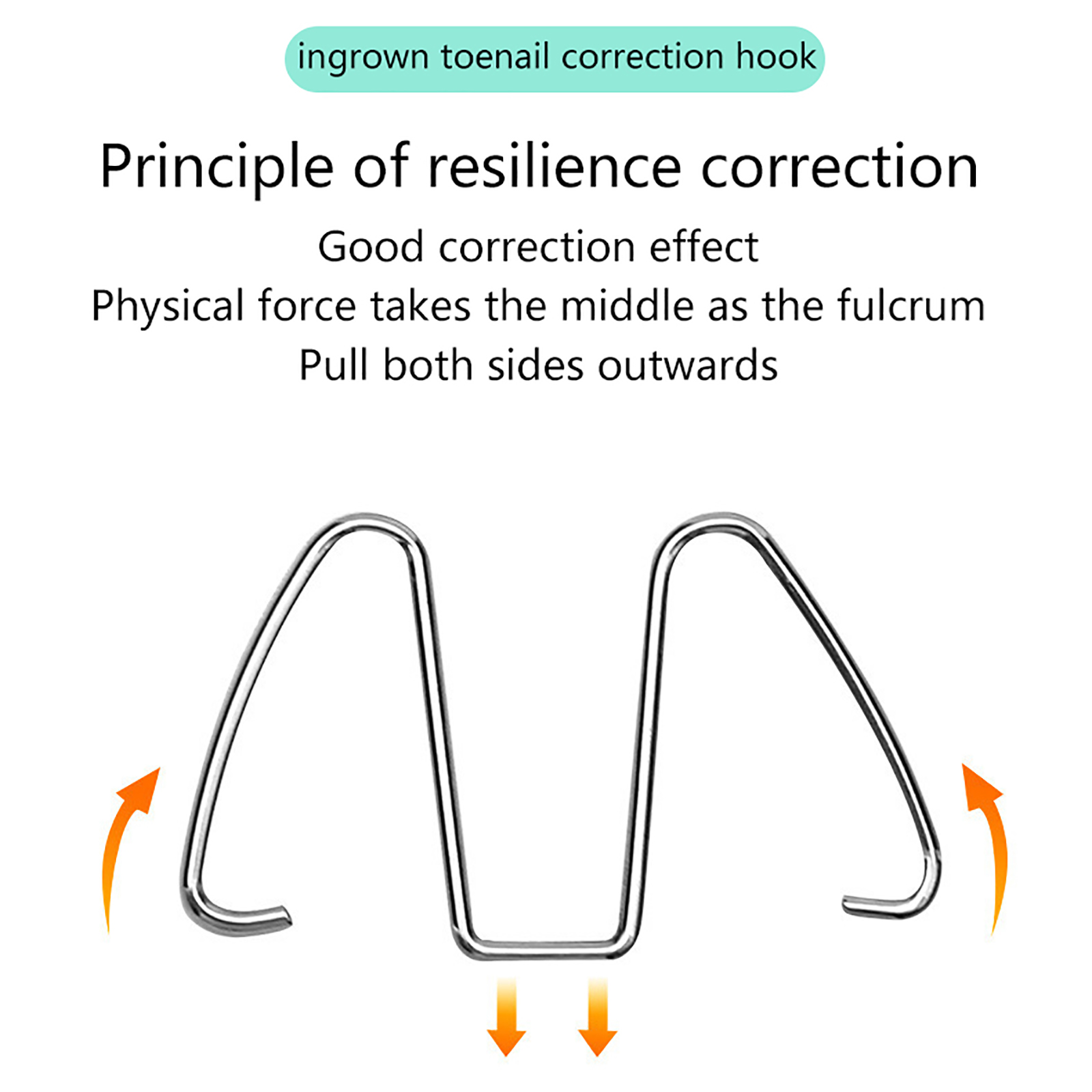 ingrown toenail correction hook

Principle of resilience correction

Good correction effect
Physical force takes the middle as the fulcrum
Pull both sides outwards